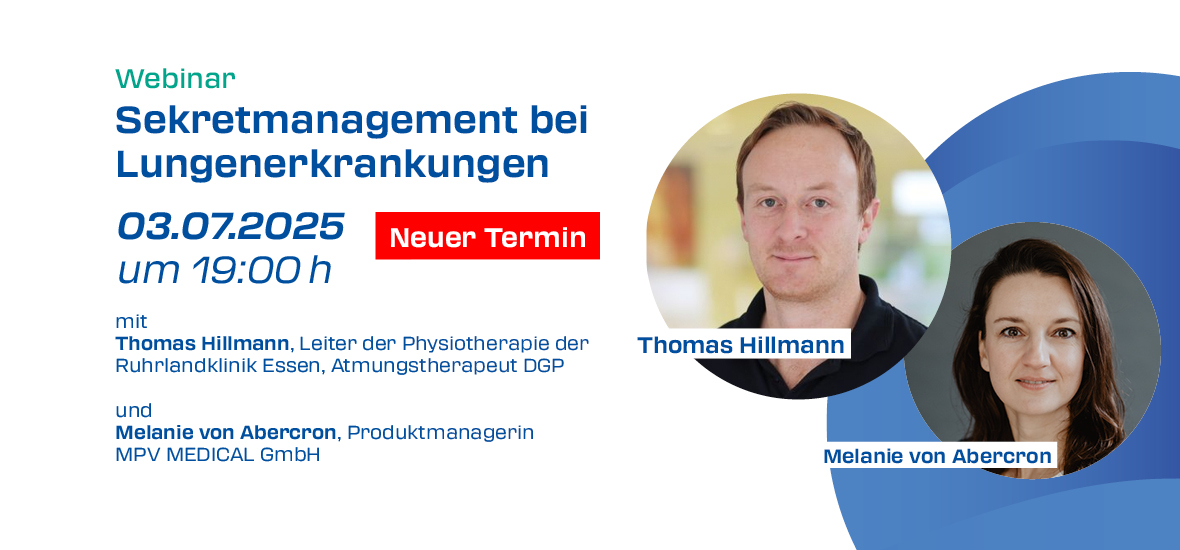 Webinar
Sekretmanagement bei Lungenerkrankungen

03.07.2025
um 19:00 h

Neuer Termin

mit
Thomas Hillmann, Leiter der Physiotherapie der Ruhrlandklinik Essen, Atmungstherapeut DGP

und
Melanie von Abercron, Produktmanagerin MPV MEDICAL GmbH

Thomas Hillmann

Melanie von Abercron